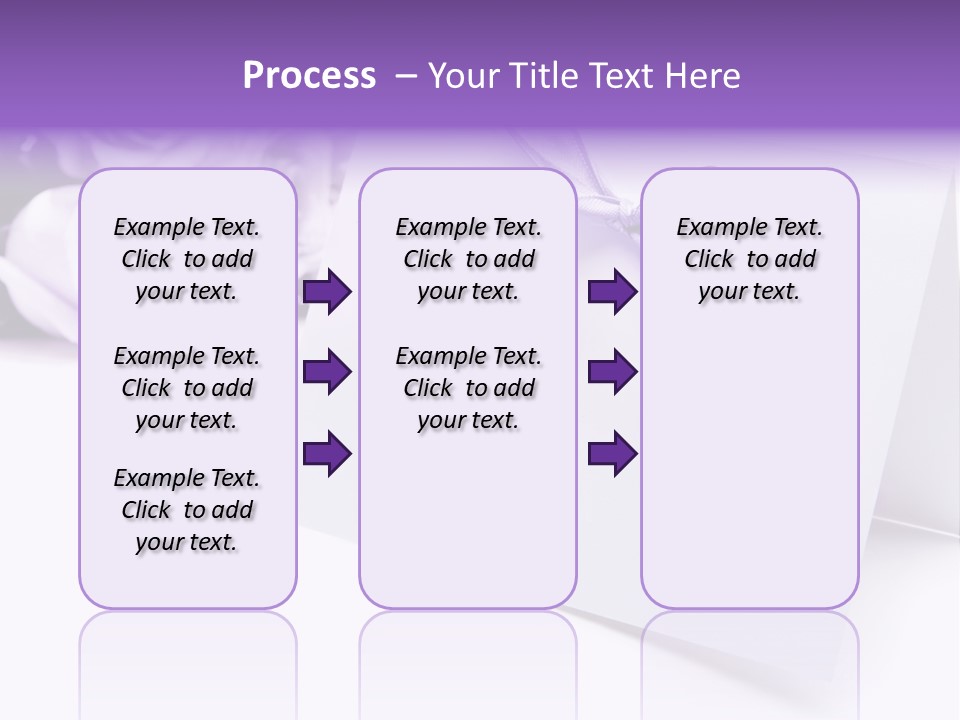 Process – Your Title Text Here

Example Text. Click to add your text.

Example Text. Click to add your text.

Example Text. Click to add your text.

Example Text. Click to add your text.

Example Text. Click to add your text.

Example Text. Click to add your text.